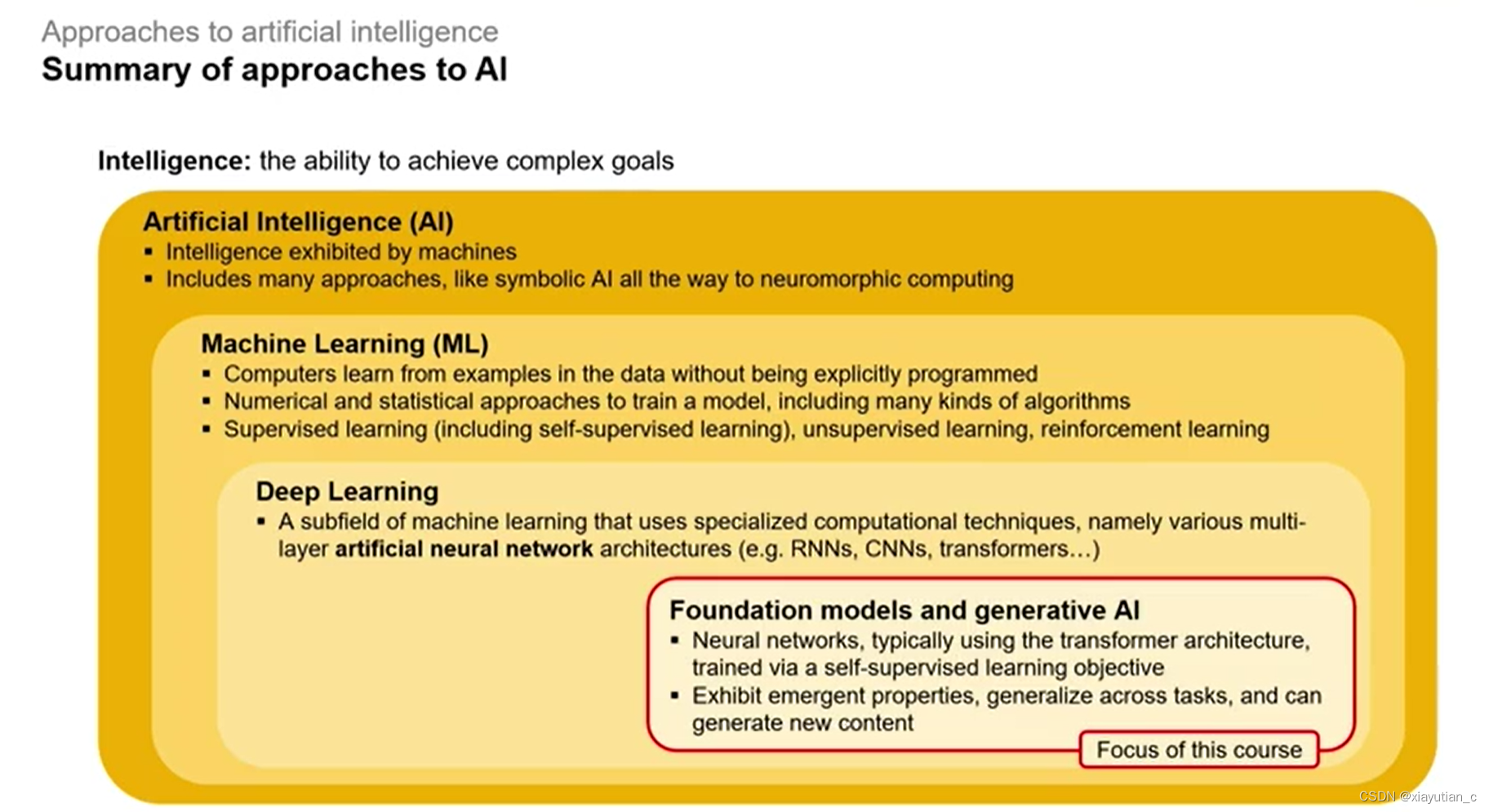 Approaches to artificial intelligence
Summary of approaches to AI

Intelligence: the ability to achieve complex goals

Artificial Intelligence (AI)
▪ Intelligence exhibited by machines
▪ Includes many approaches, like symbolic AI all the way to neuromorphic computing

Machine Learning (ML)
▪ Computers learn from examples in the data without being explicitly programmed
▪ Numerical and statistical approaches to train a model, including many kinds of algorithms
▪ Supervised learning (including self-supervised learning), unsupervised learning, reinforcement learning

Deep Learning
▪ A subfield of machine learning that uses specialized computational techniques, namely various multi-layer artificial neural network architectures (e.g. RNNs, CNNs, transformers…)

Foundation models and generative AI
▪ Neural networks, typically using the transformer architecture, trained via a self-supervised learning objective
▪ Exhibit emergent properties, generalize across tasks, and can generate new content

Focus of this course

CSDN @xiayutian_c